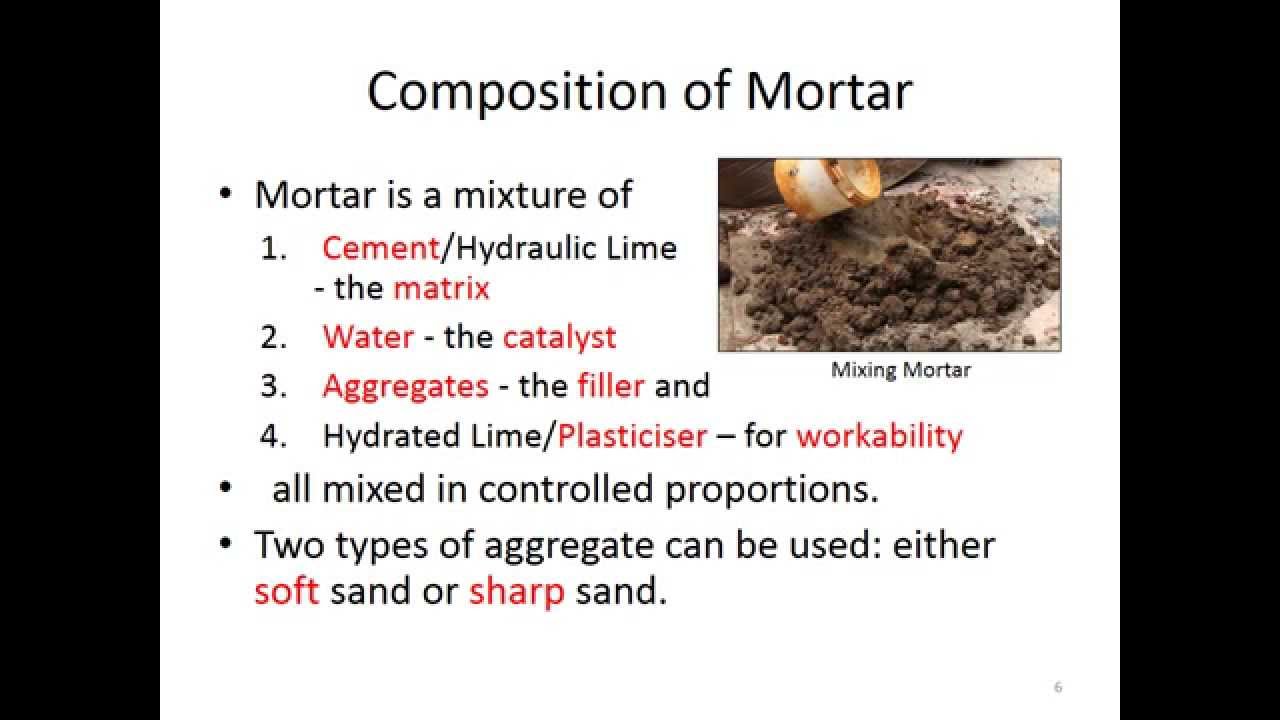 Composition of Mortar

• Mortar is a mixture of
1. Cement/Hydraulic Lime - the matrix
2. Water - the catalyst
3. Aggregates - the filler and
4. Hydrated Lime/Plasticiser – for workability
• all mixed in controlled proportions.
• Two types of aggregate can be used: either soft sand or sharp sand.

Mixing Mortar

6